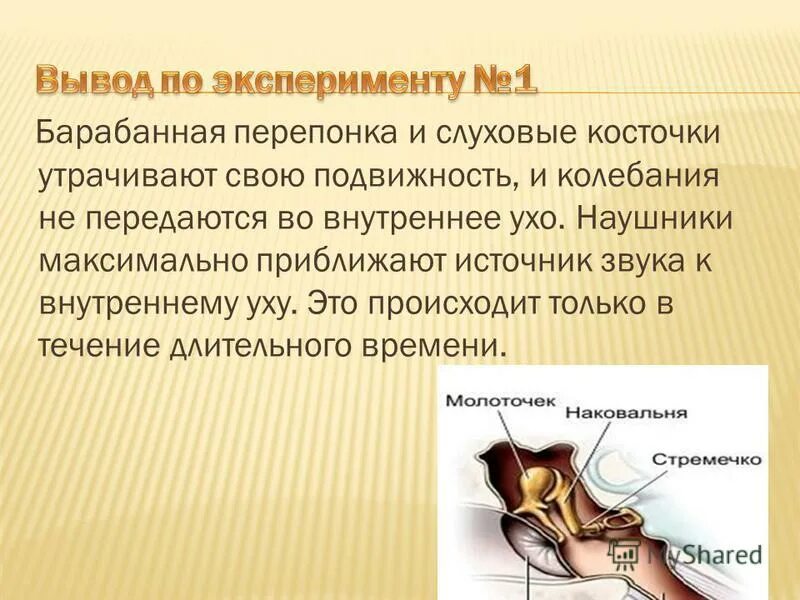 Вывод по эксперименту №1

Барабанная перепонка и слуховые косточки утрачивают свою подвижность, и колебания не передаются во внутреннее ухо. Наушники максимально приближают источник звука к внутреннему уху. Это происходит только в течение длительного времени.

Молоточек
Наковальня
Стремечко

MyShared